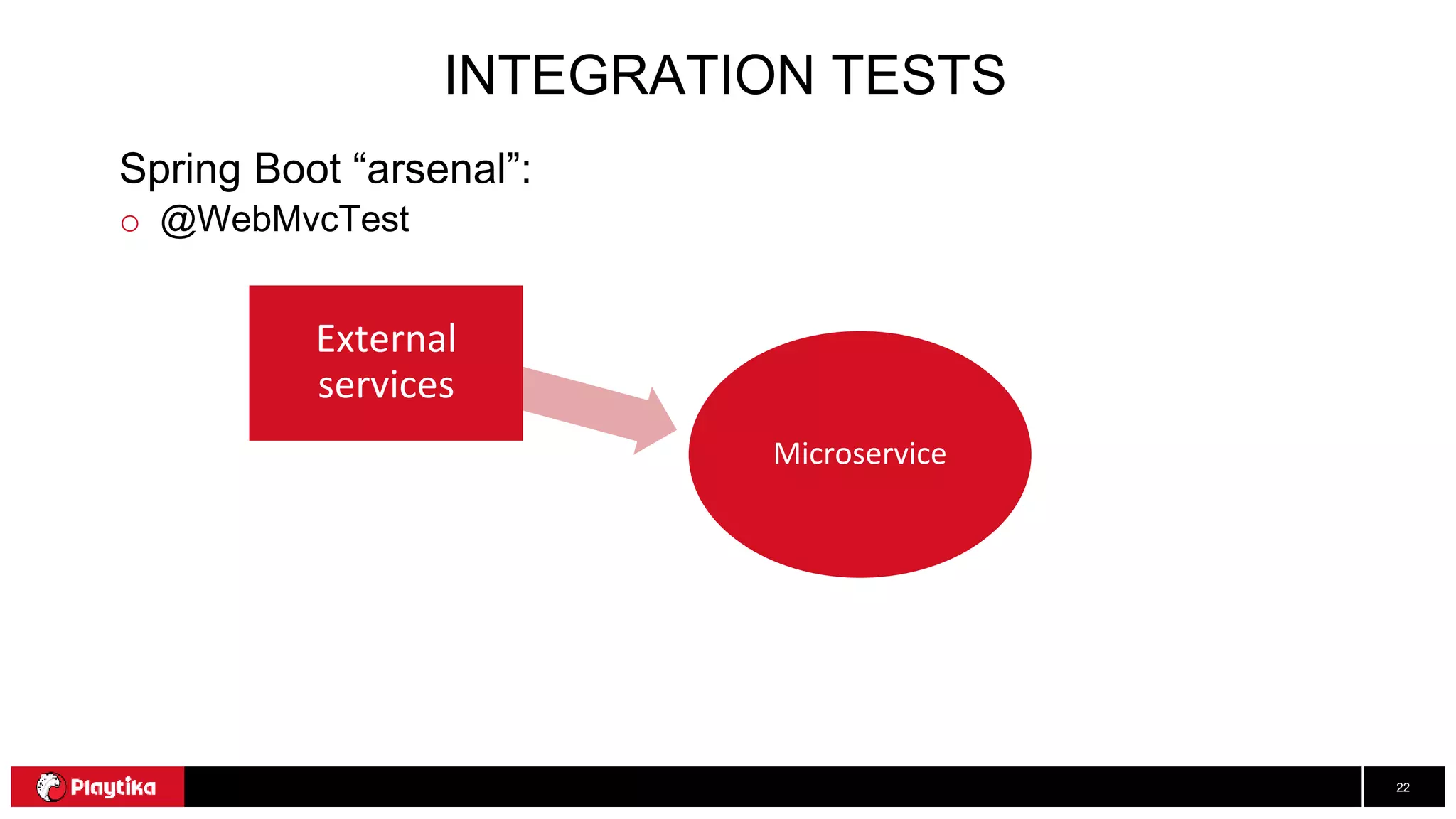 INTEGRATION TESTS

Spring Boot “arsenal”:

○ @WebMvcTest

External services

Microservice

Playtika

22